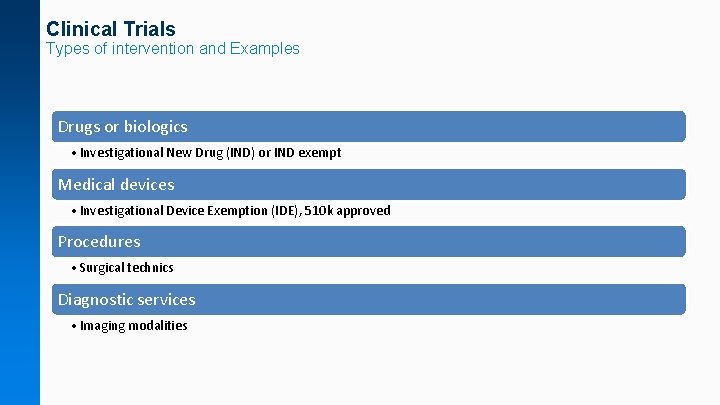 Clinical Trials
Types of intervention and Examples

Drugs or biologics

• Investigational New Drug (IND) or IND exempt

Medical devices

• Investigational Device Exemption (IDE), 510k approved

Procedures

• Surgical technics

Diagnostic services

• Imaging modalities